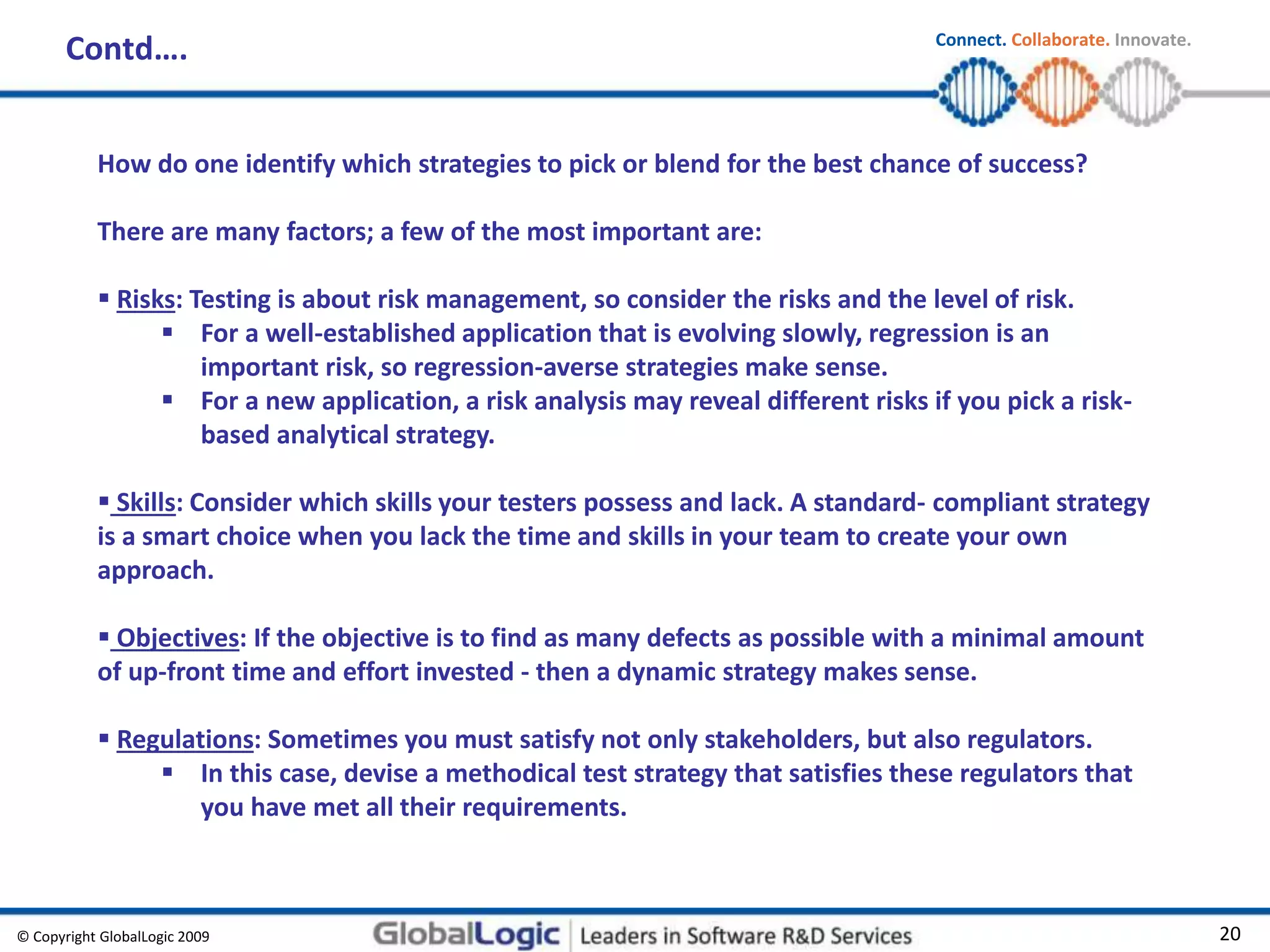 Contd….

Connect. Collaborate. Innovate.

How do one identify which strategies to pick or blend for the best chance of success?

There are many factors; a few of the most important are:

▪ Risks: Testing is about risk management, so consider the risks and the level of risk.
▪ For a well-established application that is evolving slowly, regression is an important risk, so regression-averse strategies make sense.
▪ For a new application, a risk analysis may reveal different risks if you pick a risk-based analytical strategy.

▪ Skills: Consider which skills your testers possess and lack. A standard- compliant strategy is a smart choice when you lack the time and skills in your team to create your own approach.

▪ Objectives: If the objective is to find as many defects as possible with a minimal amount of up-front time and effort invested - then a dynamic strategy makes sense.

▪ Regulations: Sometimes you must satisfy not only stakeholders, but also regulators.
▪ In this case, devise a methodical test strategy that satisfies these regulators that you have met all their requirements.

© Copyright GlobalLogic 2009

GlobalLogic | Leaders in Software R&D Services

20